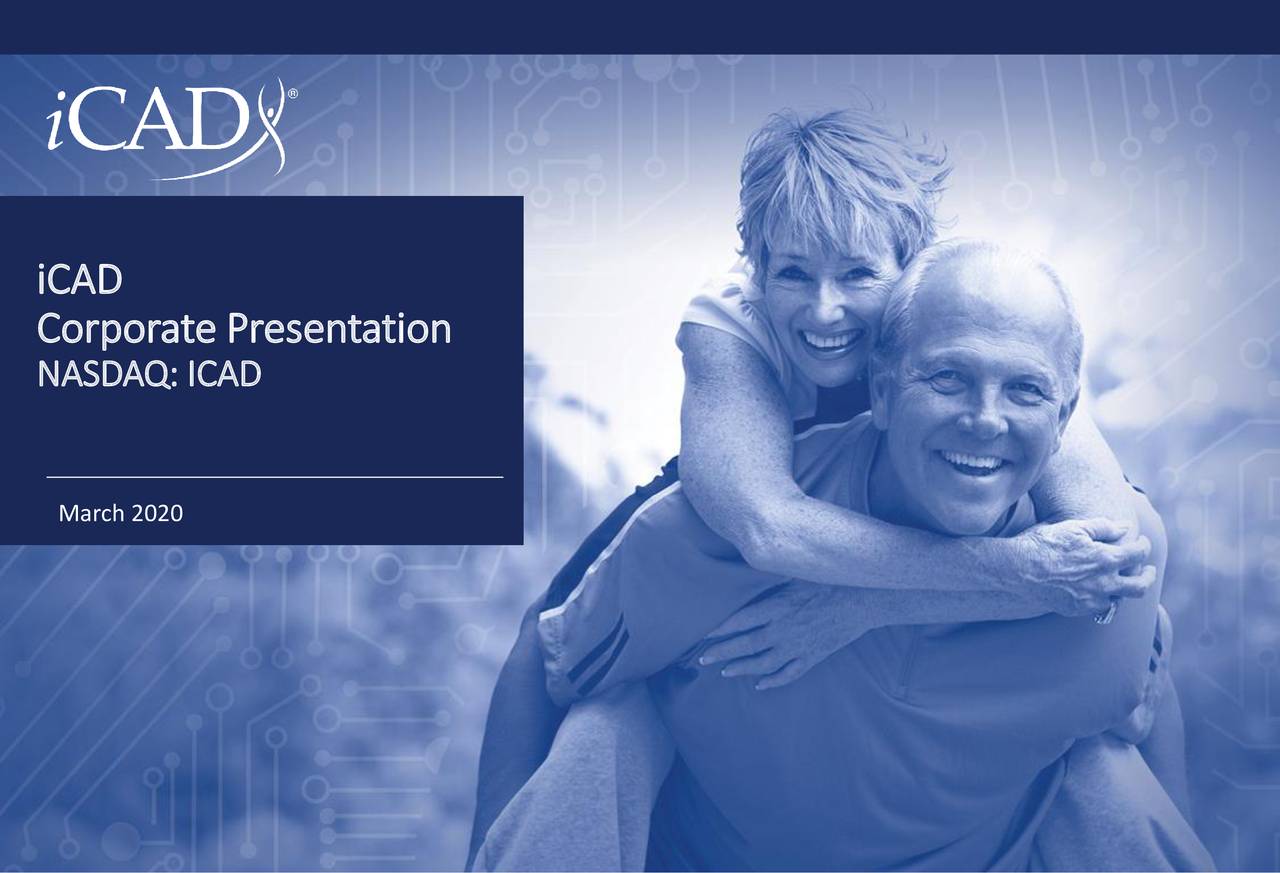 iCAD®

iCAD
Corporate Presentation
NASDAQ: ICAD

March 2020